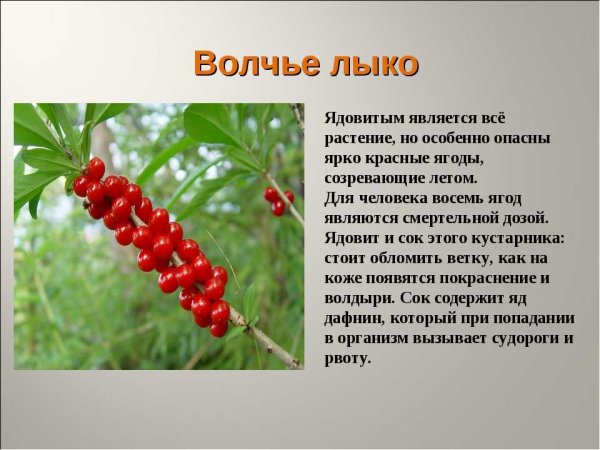 Волчье лыко

Ядовитым является всё растение, но особенно опасны ярко красные ягоды, созревающие летом.
Для человека восемь ягод являются смертельной дозой. Ядовит и сок этого кустарника: стоит обломить ветку, как на коже появятся покраснение и волдыри. Сок содержит яд дафнин, который при попадании в организм вызывает судороги и рвоту.